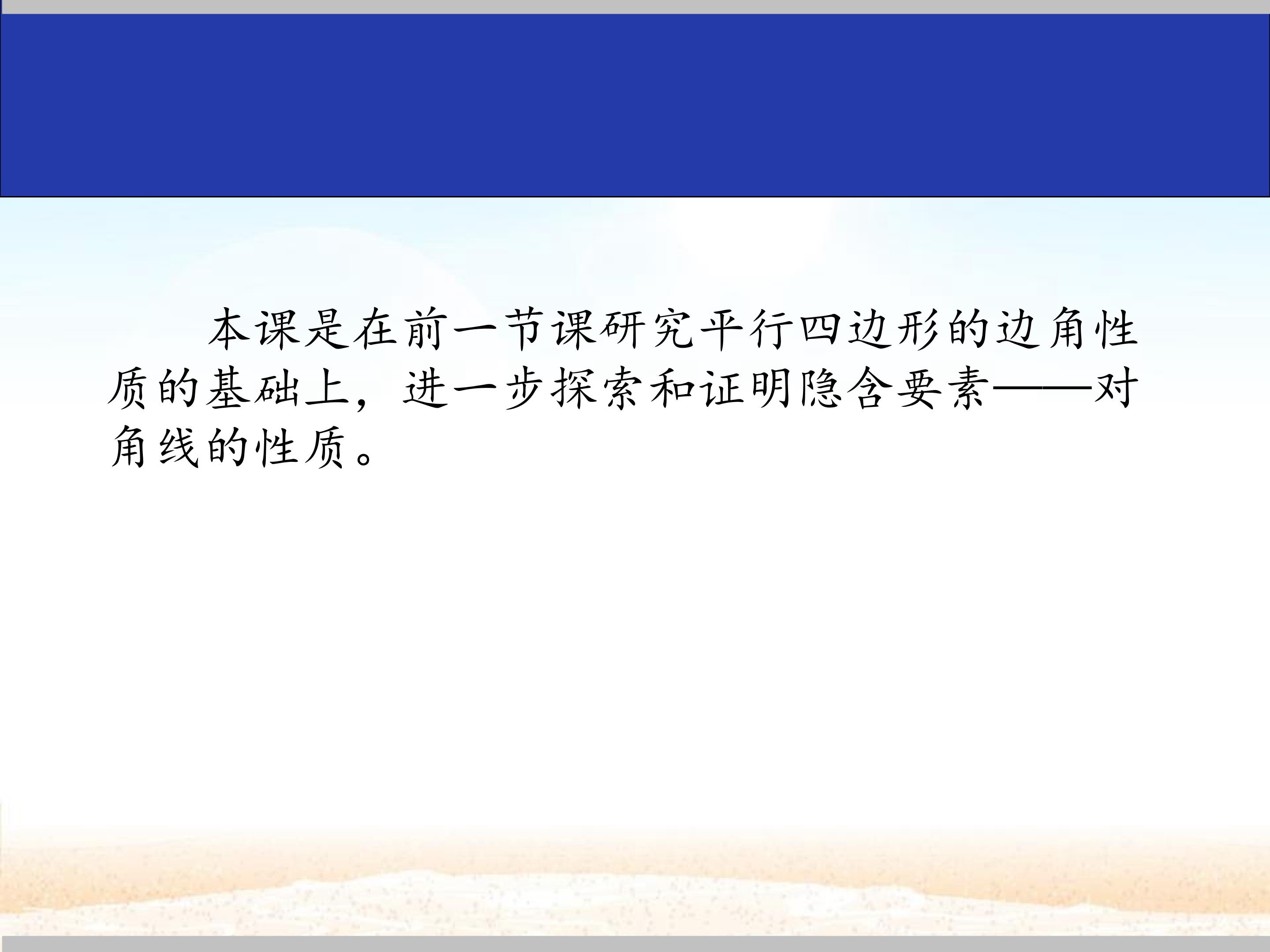 本课是在前一节课研究平行四边形的边角性质的基础上，进一步探索和证明隐含要素——对角线的性质。